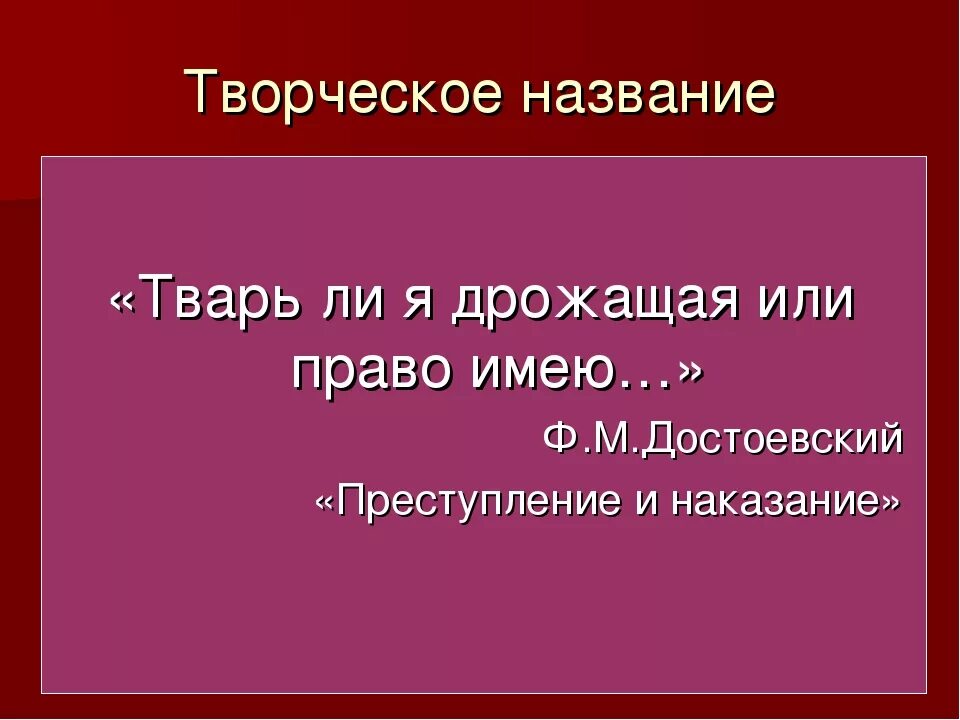 Творческое название

«Тварь ли я дрожащая или право имею…»

Ф.М.Достоевский

«Преступление и наказание»